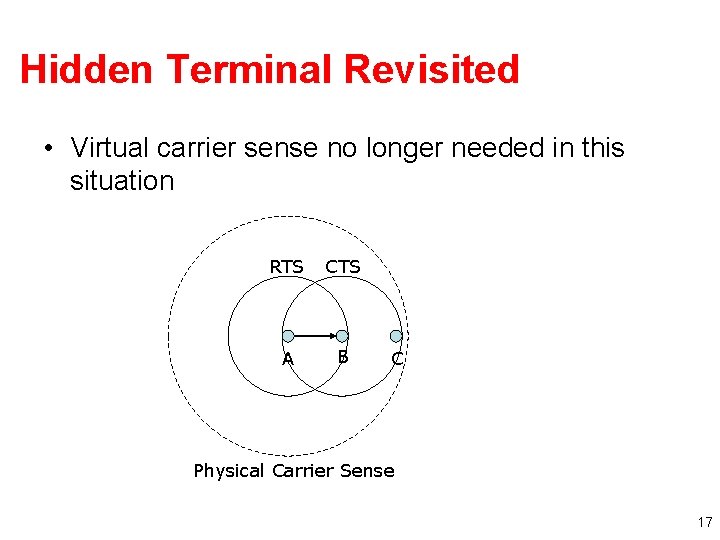 Hidden Terminal Revisited

• Virtual carrier sense no longer needed in this situation

RTS CTS

A B C

Physical Carrier Sense

17